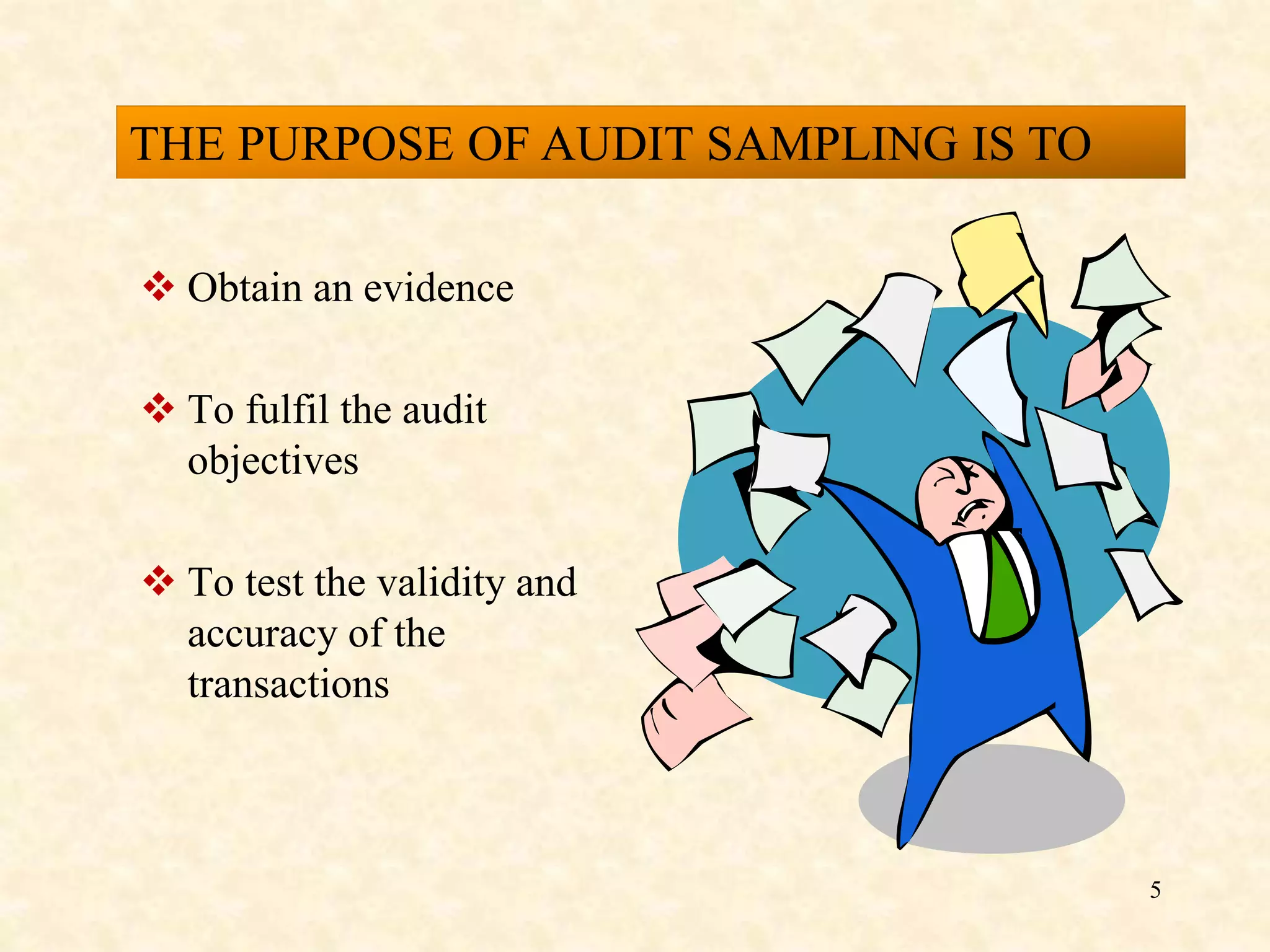 THE PURPOSE OF AUDIT SAMPLING IS TO

❖ Obtain an evidence

❖ To fulfil the audit objectives

❖ To test the validity and accuracy of the transactions

5